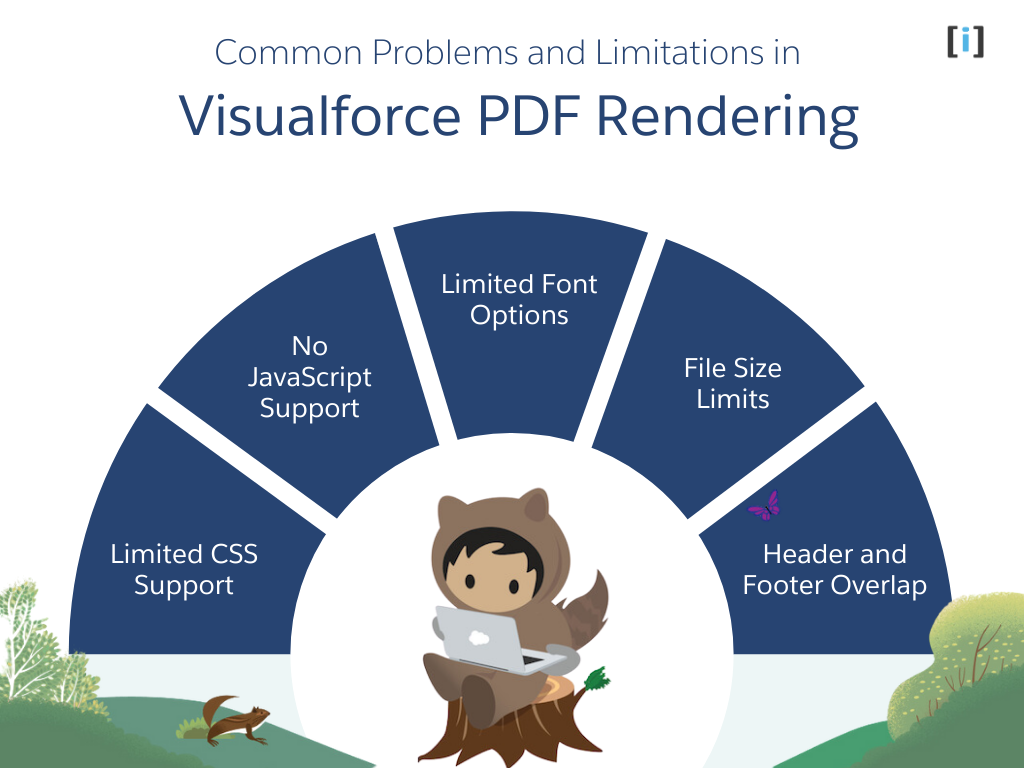 Common Problems and Limitations in
Visualforce PDF Rendering

[i]

Limited CSS Support

No JavaScript Support

Limited Font Options

File Size Limits

Header and Footer Overlap